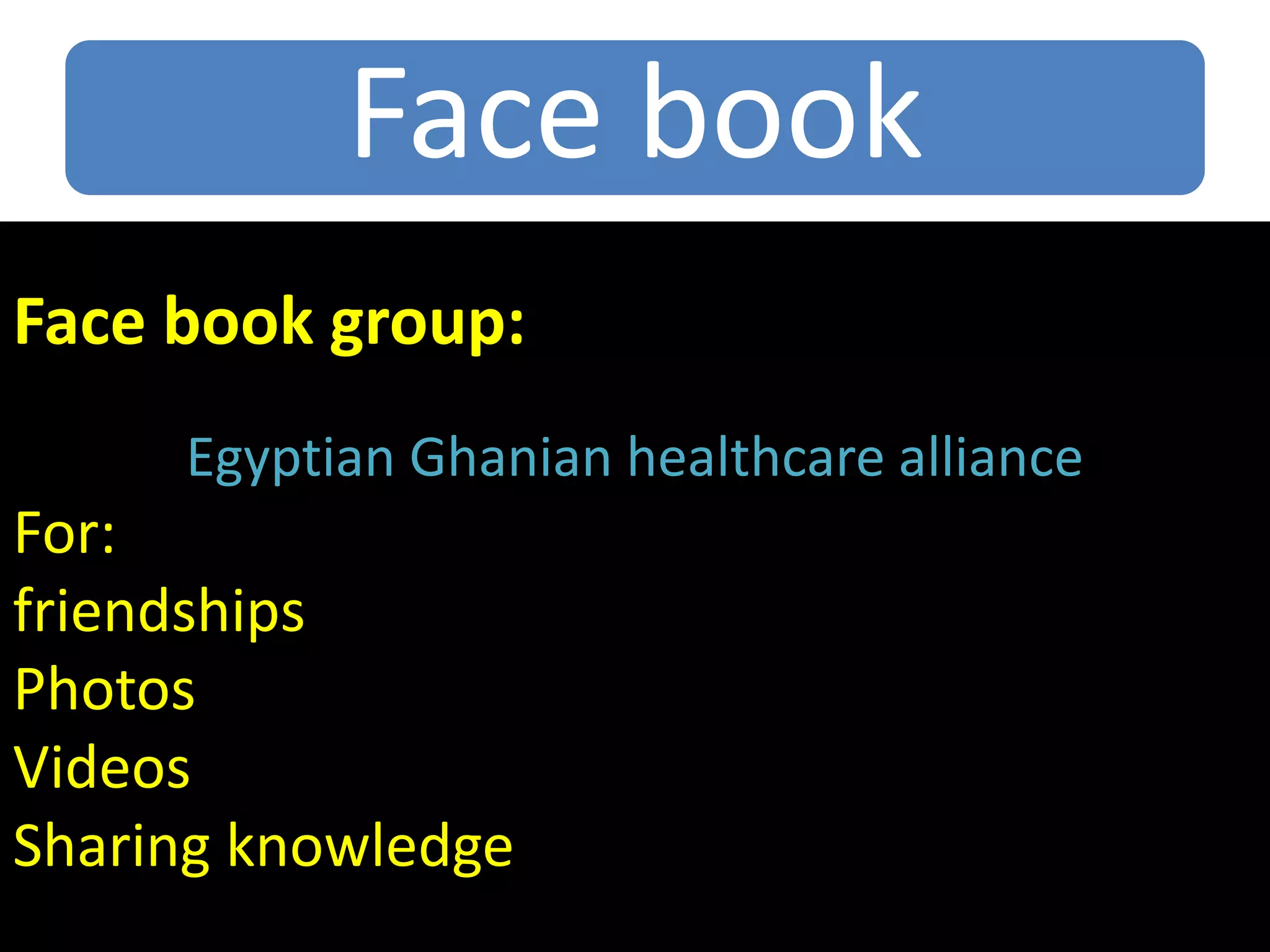 Face book

Face book group:

Egyptian Ghanian healthcare alliance

For:
friendships
Photos
Videos
Sharing knowledge